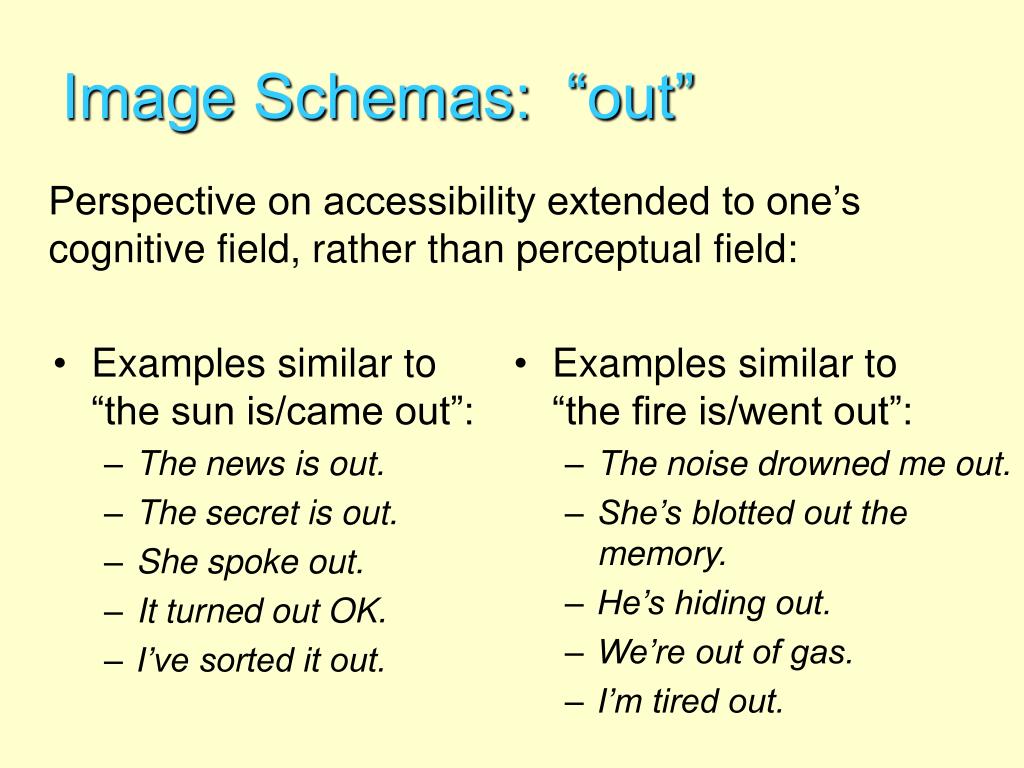 Image Schemas: “out”

Perspective on accessibility extended to one’s cognitive field, rather than perceptual field:

• Examples similar to “the sun is/came out”:
– The news is out.
– The secret is out.
– She spoke out.
– It turned out OK.
– I’ve sorted it out.

• Examples similar to “the fire is/went out”:
– The noise drowned me out.
– She’s blotted out the memory.
– He’s hiding out.
– We’re out of gas.
– I’m tired out.